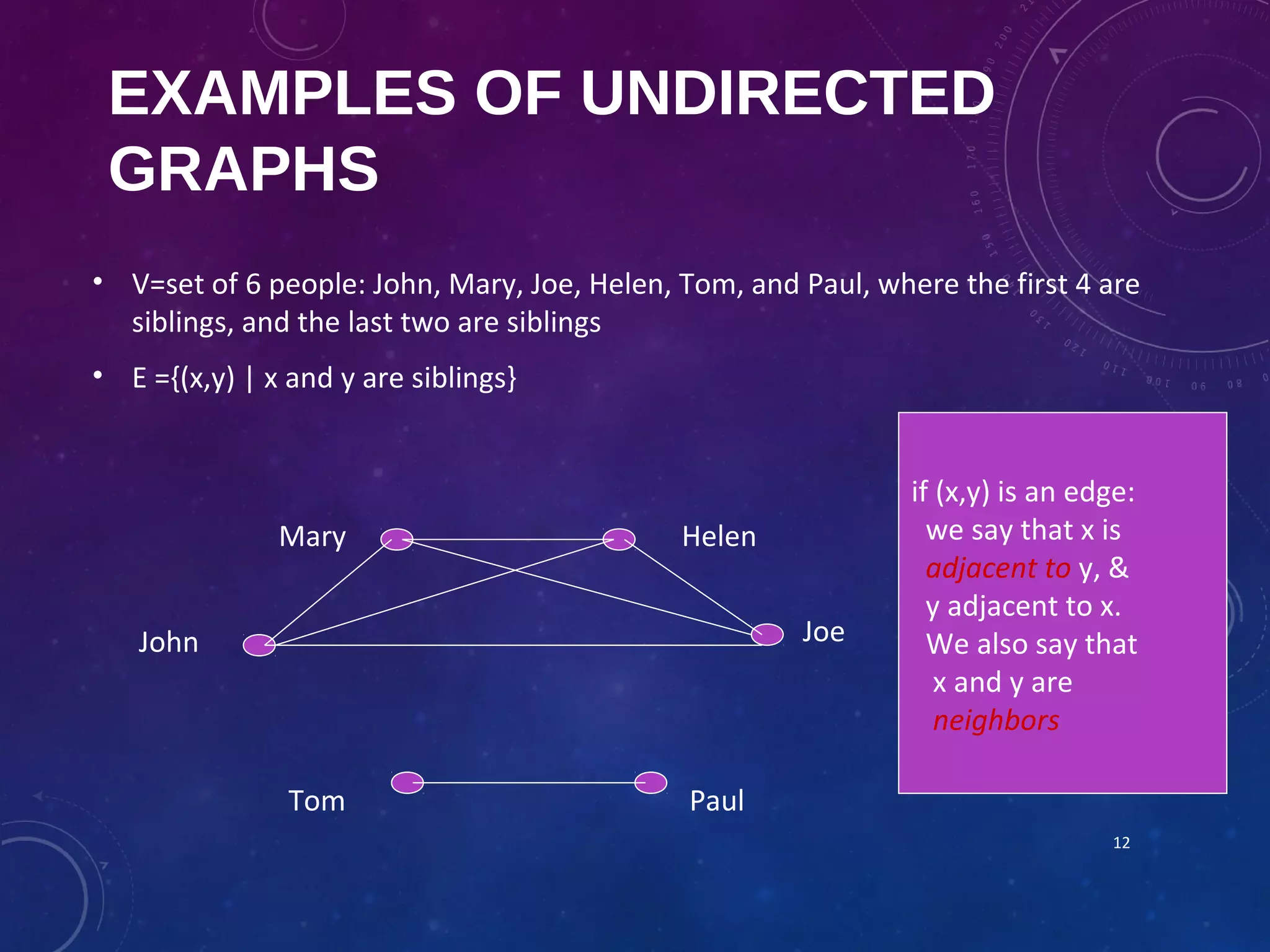 EXAMPLES OF UNDIRECTED GRAPHS

• V=set of 6 people: John, Mary, Joe, Helen, Tom, and Paul, where the first 4 are siblings, and the last two are siblings

• E ={(x,y) | x and y are siblings}

Mary

Helen

John

Joe

Tom

Paul

if (x,y) is an edge: we say that x is adjacent to y, & y adjacent to x. We also say that x and y are neighbors

12